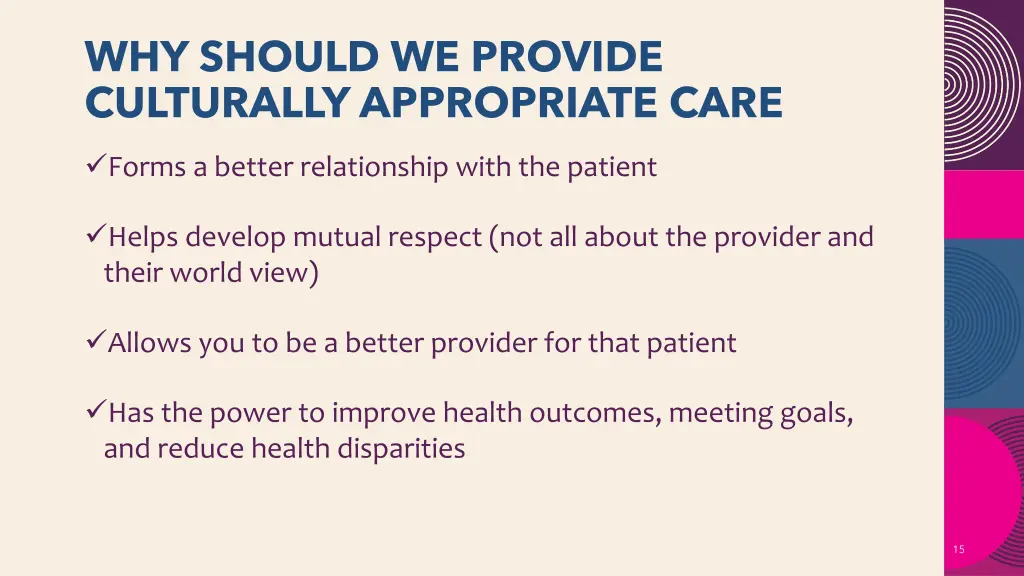 WHY SHOULD WE PROVIDE CULTURALLY APPROPRIATE CARE

✓Forms a better relationship with the patient

✓Helps develop mutual respect (not all about the provider and their world view)

✓Allows you to be a better provider for that patient

✓Has the power to improve health outcomes, meeting goals, and reduce health disparities

15